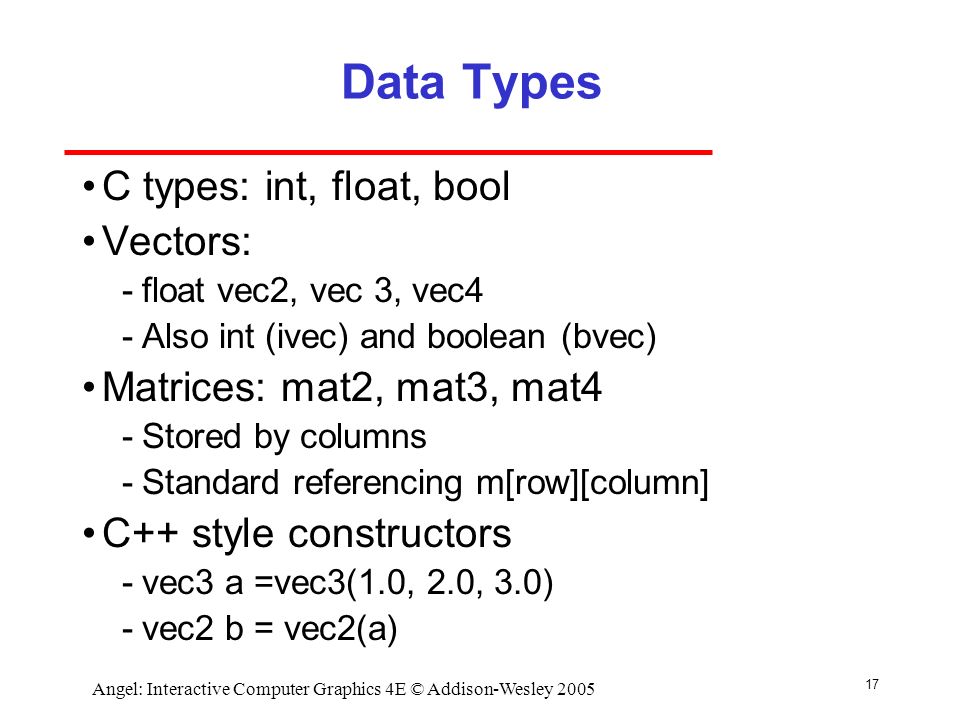 Data Types

• C types: int, float, bool
• Vectors:
- float vec2, vec 3, vec4
- Also int (ivec) and boolean (bvec)
• Matrices: mat2, mat3, mat4
- Stored by columns
- Standard referencing m[row][column]
• C++ style constructors
- vec3 a =vec3(1.0, 2.0, 3.0)
- vec2 b = vec2(a)

Angel: Interactive Computer Graphics 4E © Addison-Wesley 2005

17